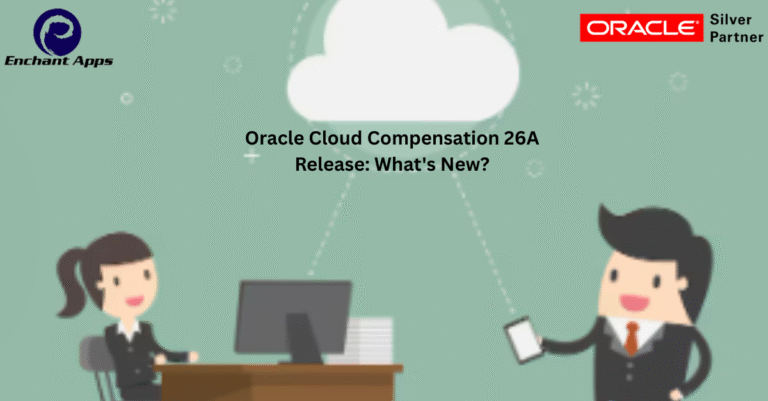 Enchant Apps

ORACLE Silver Partner

Oracle Cloud Compensation 26A Release: What's New?